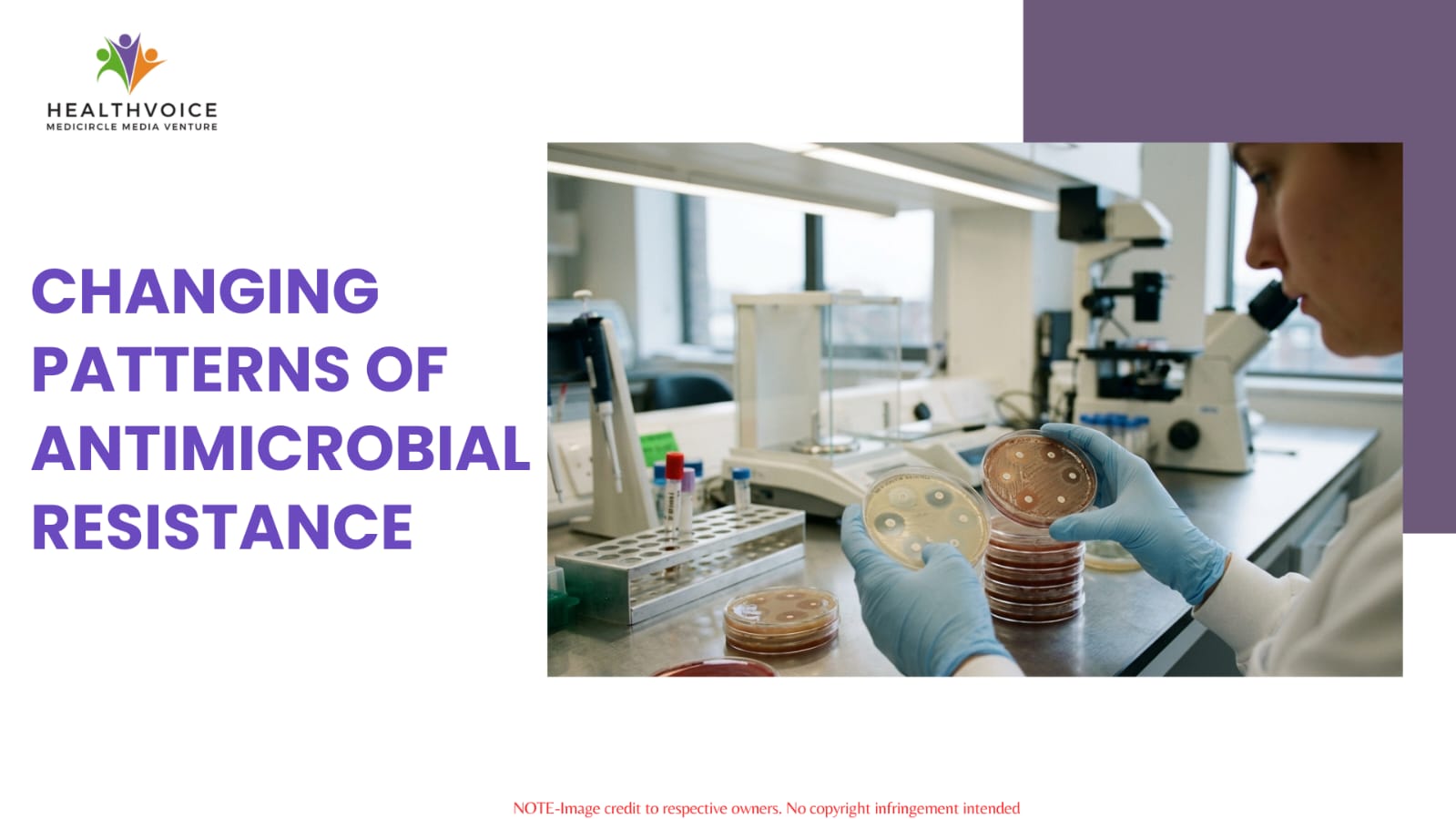 HEALTHVOICE
MEDICIRCLE MEDIA VENTURE

CHANGING PATTERNS OF ANTIMICROBIAL RESISTANCE

NOTE-Image credit to respective owners. No copyright infringement intended